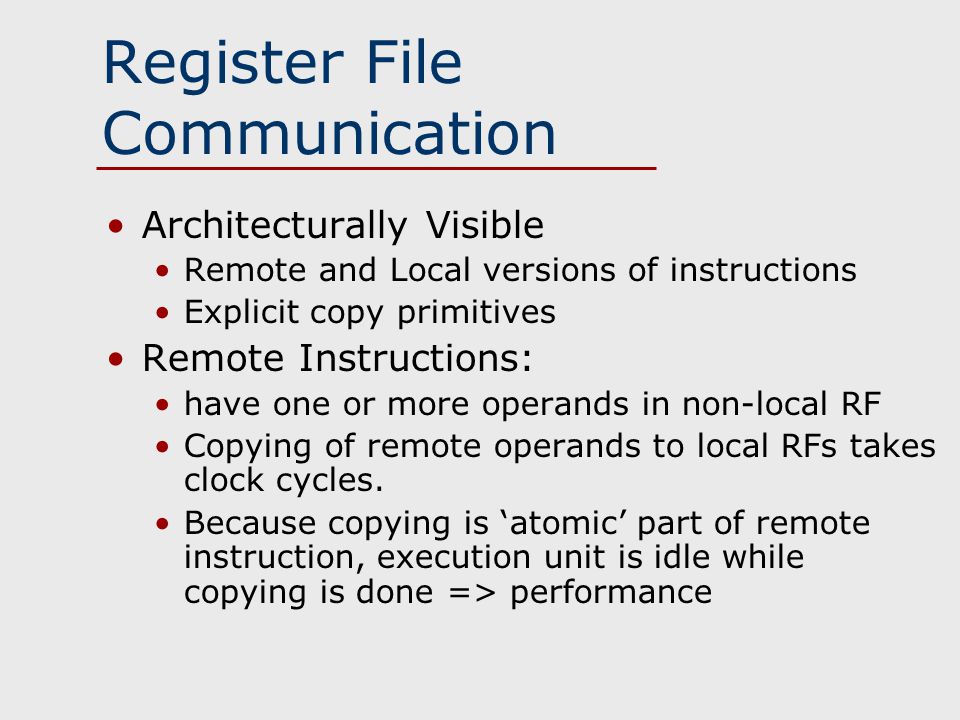 Register File Communication

• Architecturally Visible
  • Remote and Local versions of instructions
  • Explicit copy primitives
• Remote Instructions:
  • have one or more operands in non-local RF
  • Copying of remote operands to local RFs takes clock cycles.
  • Because copying is ‘atomic’ part of remote instruction, execution unit is idle while copying is done => performance